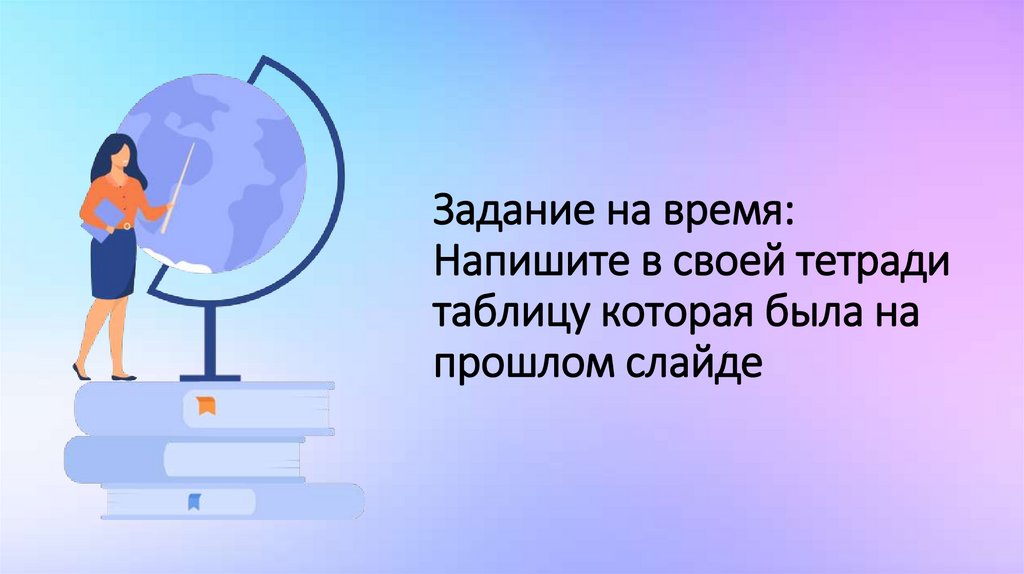 Задание на время:
Напишите в своей тетради таблицу которая была на прошлом слайде